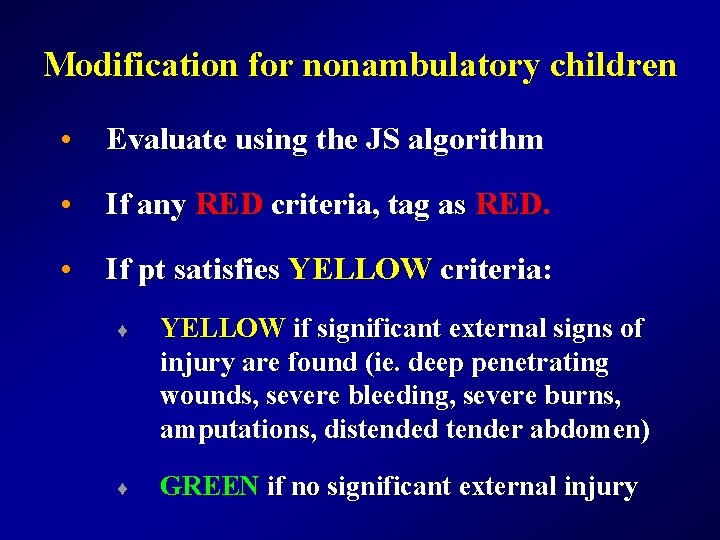 Modification for nonambulatory children

• Evaluate using the JS algorithm

• If any RED criteria, tag as RED.

• If pt satisfies YELLOW criteria:

♦ YELLOW if significant external signs of injury are found (ie. deep penetrating wounds, severe bleeding, severe burns, amputations, distended tender abdomen)

♦ GREEN if no significant external injury